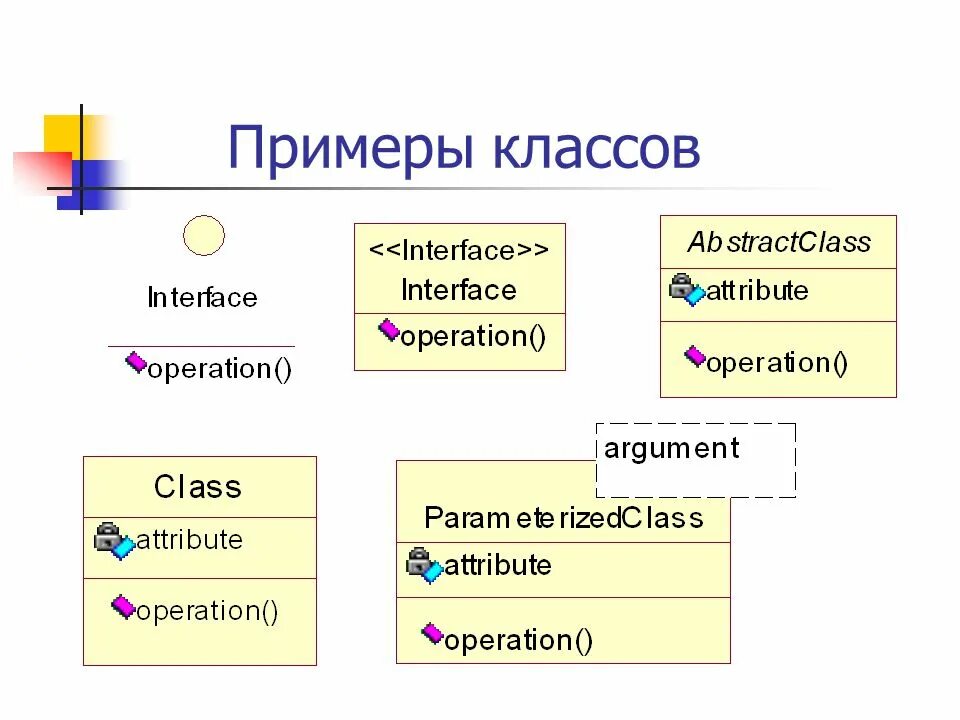 Примеры классов

Interface

operation()

<<Interface>>
Interface

operation()

AbstractClass

attribute

operation()

Class

attribute

operation()

argument

ParameterizedClass

attribute

operation()